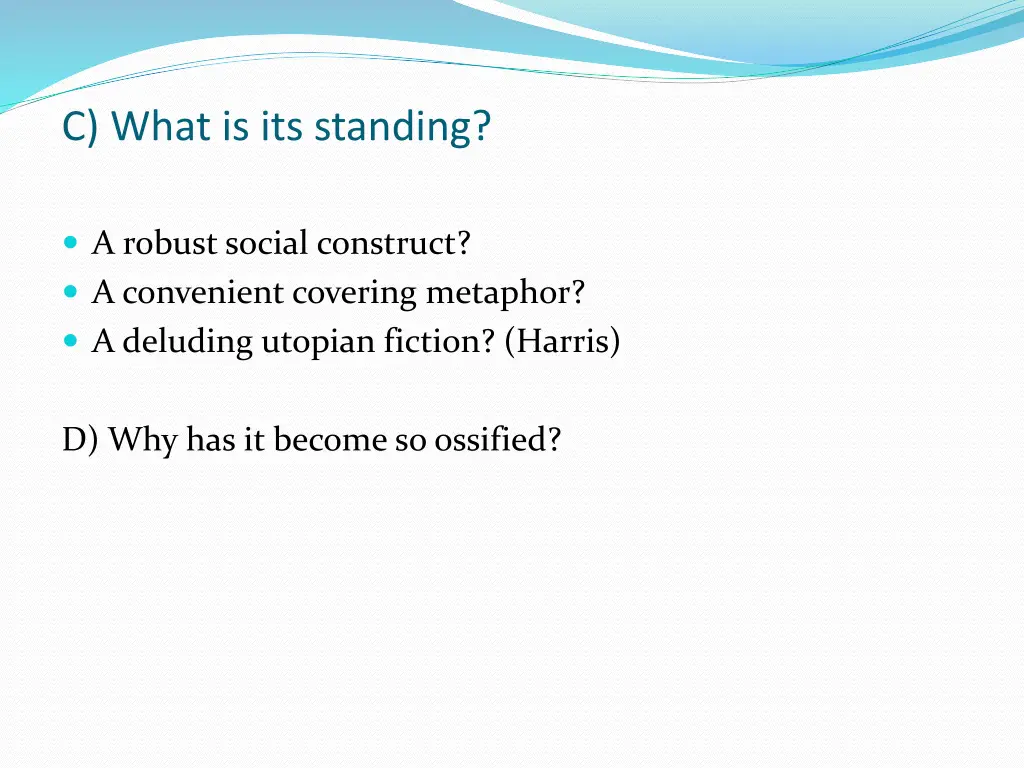 C) What is its standing?

- A robust social construct?
- A convenient covering metaphor?
- A deluding utopian fiction? (Harris)

D) Why has it become so ossified?